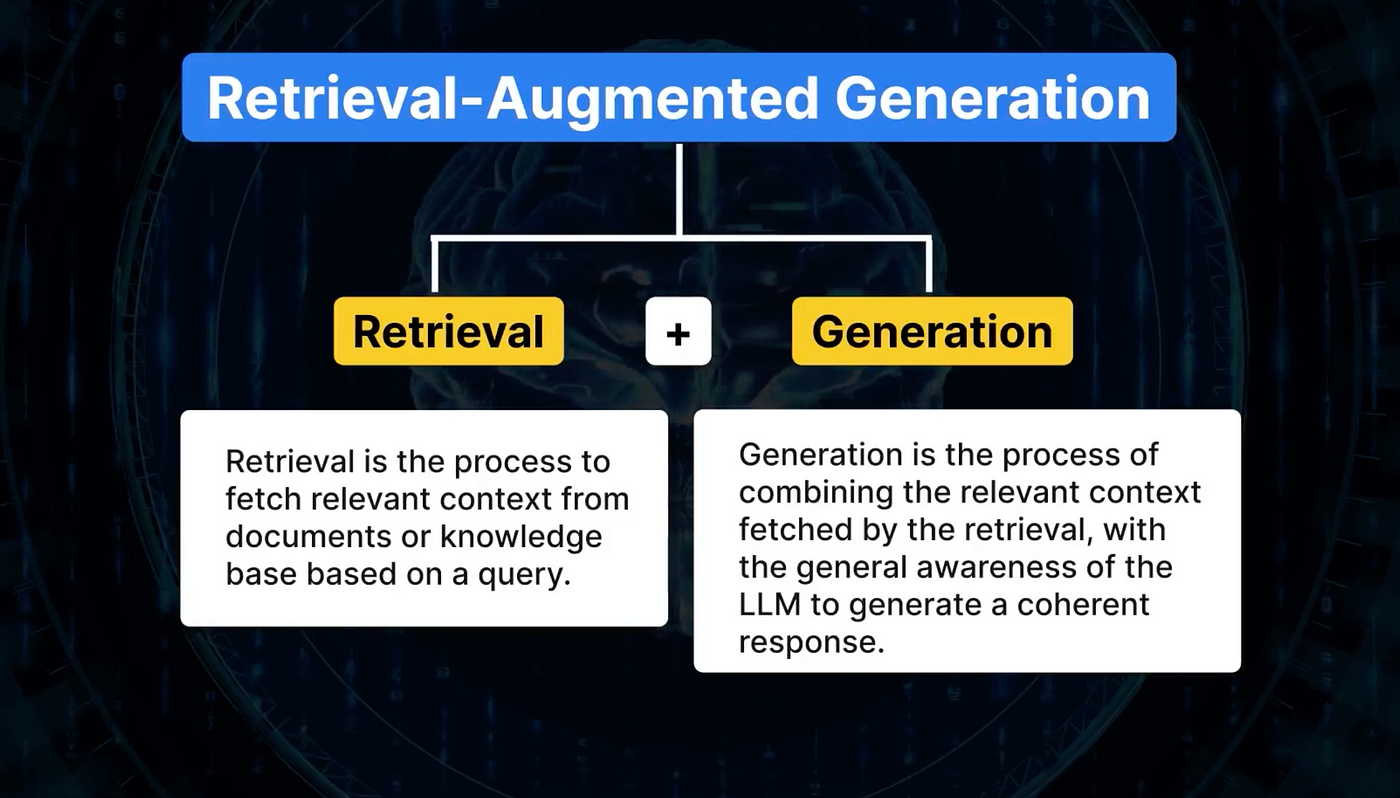 Retrieval-Augmented Generation

Retrieval

+

Generation

Retrieval is the process to fetch relevant context from documents or knowledge base based on a query.

Generation is the process of combining the relevant context fetched by the retrieval, with the general awareness of the LLM to generate a coherent response.